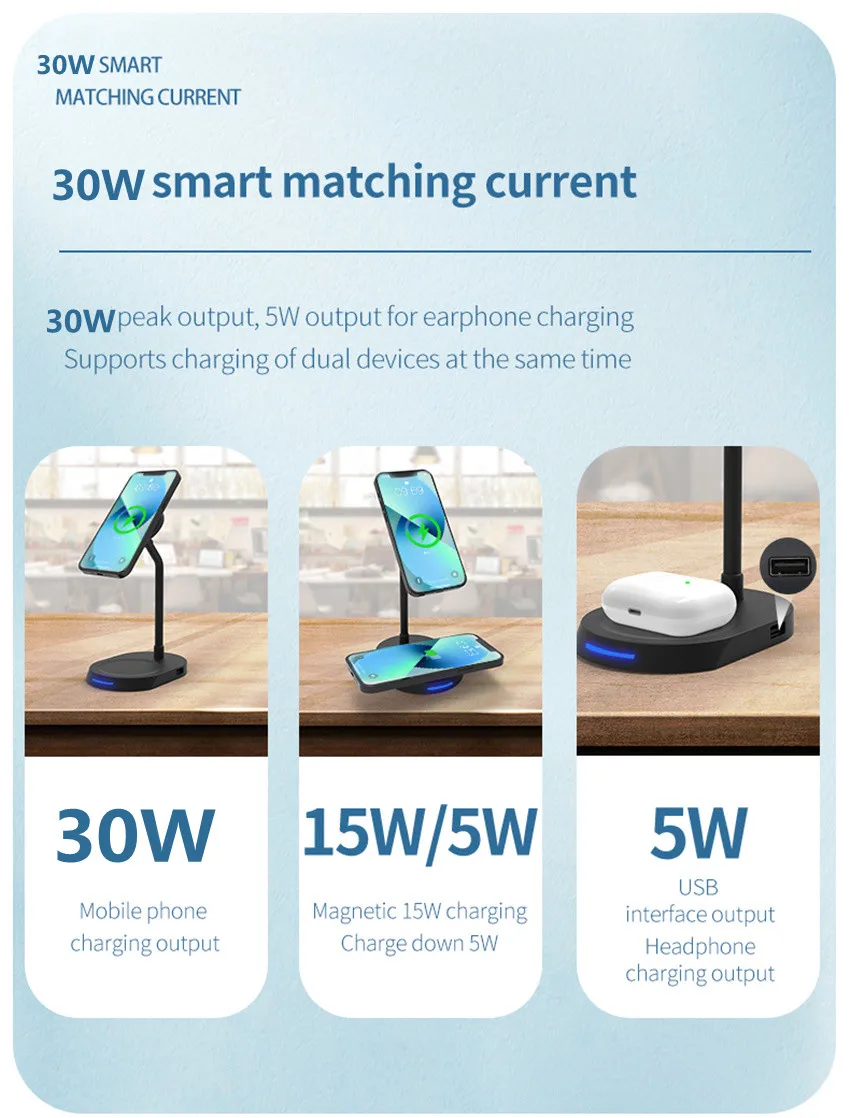 30W SMART MATCHING CURRENT

30W smart matching current

30W peak output, 5W output for earphone charging
Supports charging of dual devices at the same time

30W

Mobile phone charging output

15W/5W

Magnetic 15W charging
Charge down 5W

5W

USB interface output
Headphone charging output